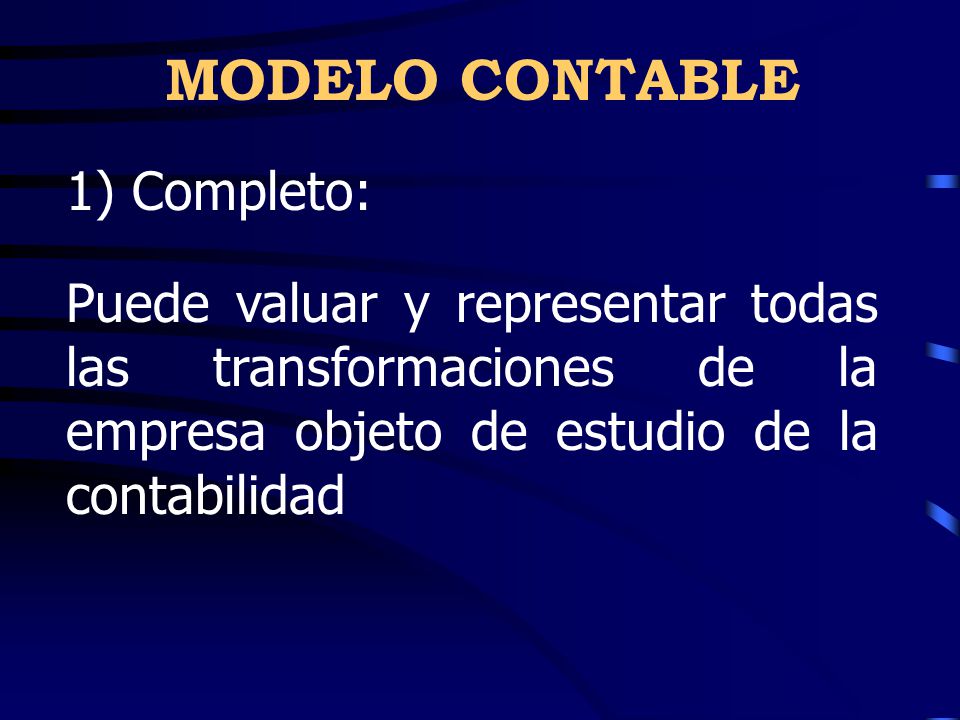 MODELO CONTABLE

1) Completo:

Puede valuar y representar todas las transformaciones de la empresa objeto de estudio de la contabilidad